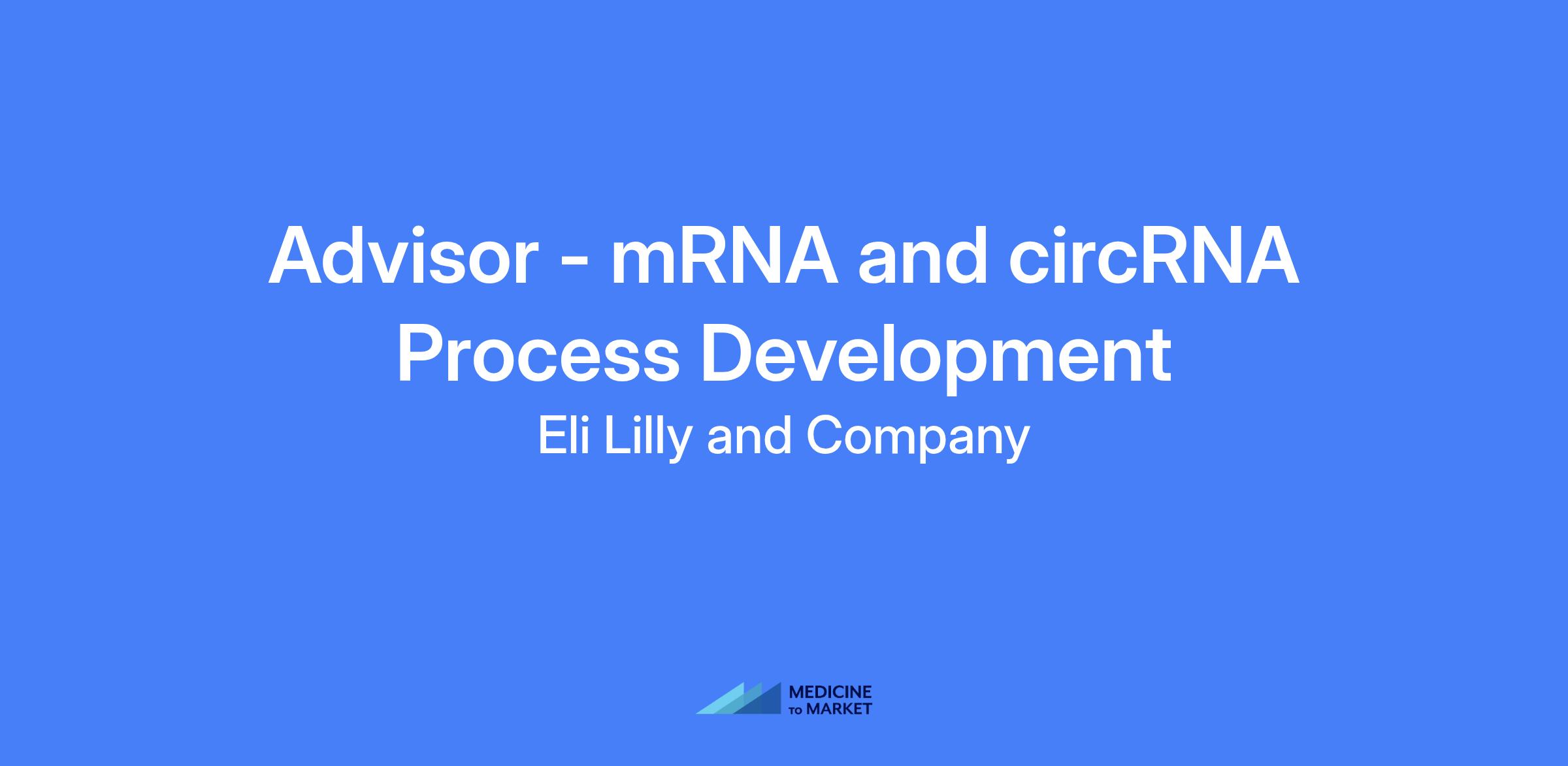 Advisor - mRNA and circRNA Process Development

Eli Lilly and Company

MEDICINE
TO MARKET